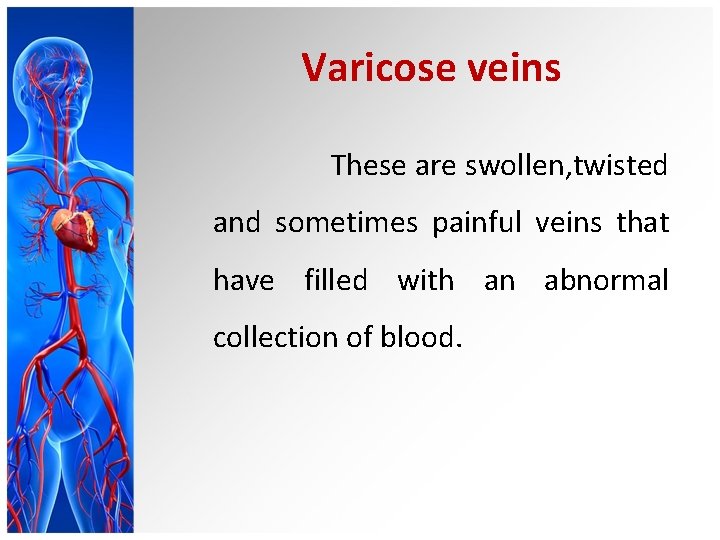 Varicose veins

These are swollen,twisted and sometimes painful veins that have filled with an abnormal collection of blood.